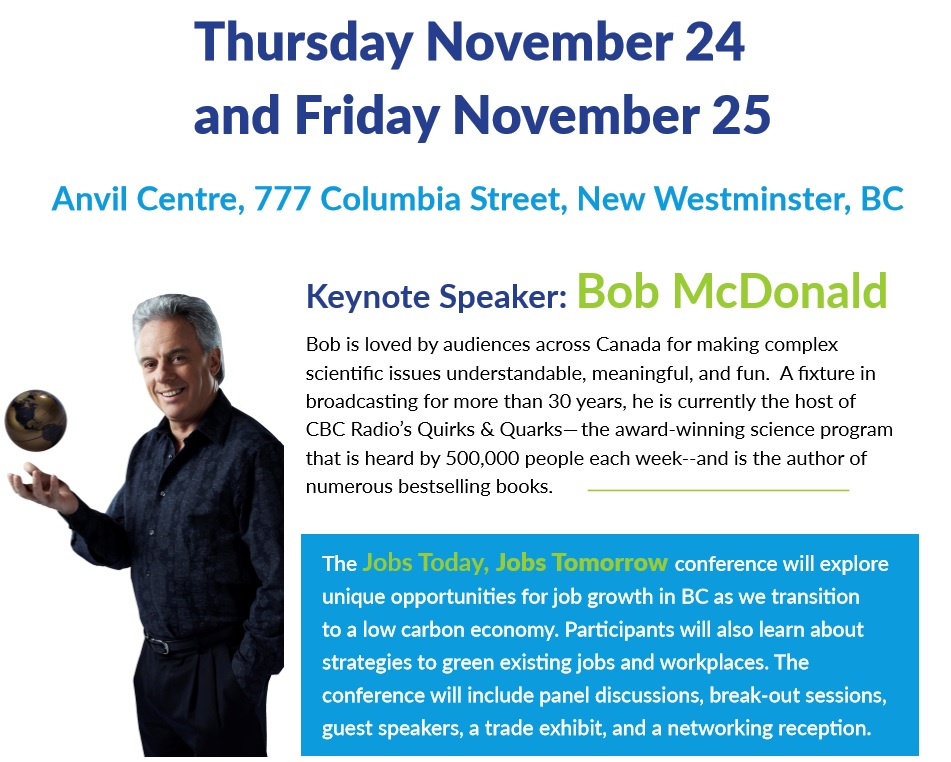 Thursday November 24
and Friday November 25

Anvil Centre, 777 Columbia Street, New Westminster, BC

Keynote Speaker: Bob McDonald

Bob is loved by audiences across Canada for making complex scientific issues understandable, meaningful, and fun. A fixture in broadcasting for more than 30 years, he is currently the host of CBC Radio's Quirks & Quarks— the award-winning science program that is heard by 500,000 people each week--and is the author of numerous bestselling books.

The Jobs Today, Jobs Tomorrow conference will explore unique opportunities for job growth in BC as we transition to a low carbon economy. Participants will also learn about strategies to green existing jobs and workplaces. The conference will include panel discussions, break-out sessions, guest speakers, a trade exhibit, and a networking reception.